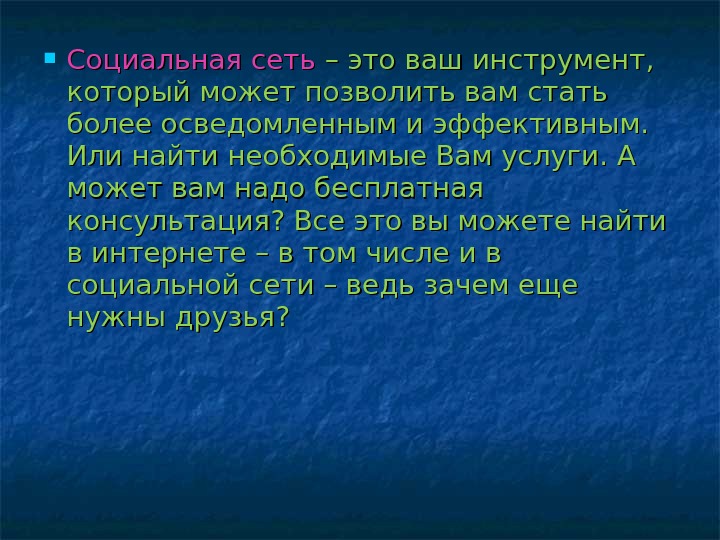 Социальная сеть – это ваш инструмент, который может позволить вам стать более осведомленным и эффективным. Или найти необходимые Вам услуги. А может вам надо бесплатная консультация? Все это вы можете найти в интернете – в том числе и в социальной сети – ведь зачем еще нужны друзья?